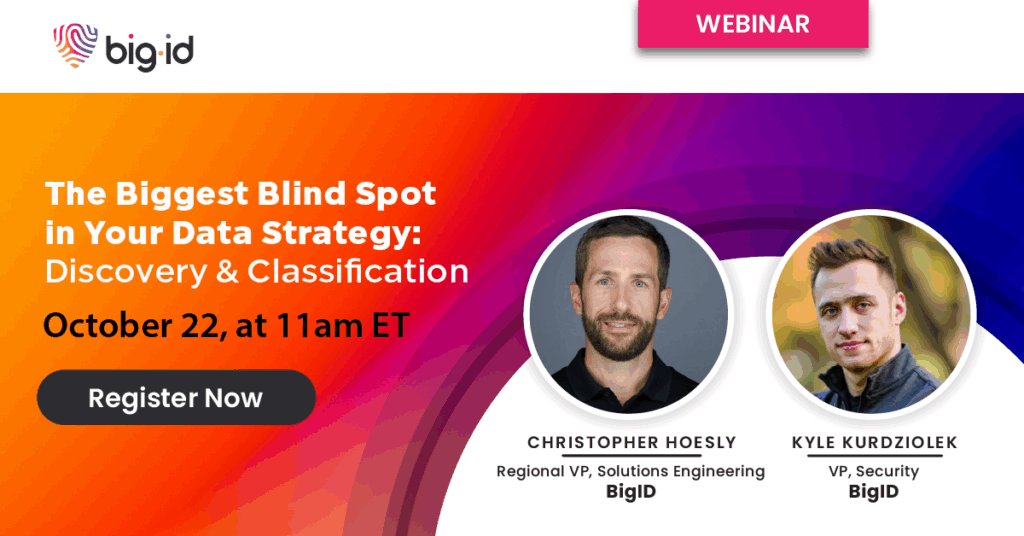 big·id

WEBINAR

The Biggest Blind Spot in Your Data Strategy: Discovery & Classification

October 22, at 11am ET

Register Now

CHRISTOPHER HOESLY
Regional VP, Solutions Engineering
BigID

KYLE KURDZIOLEK
VP, Security
BigID